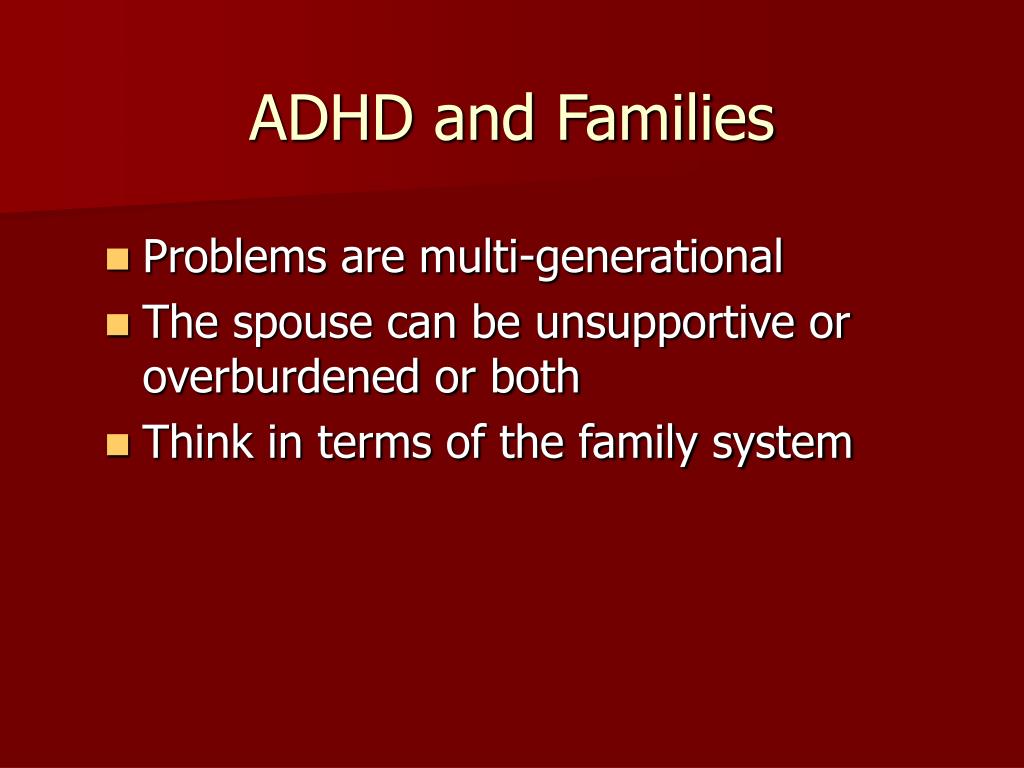 ADHD and Families

- Problems are multi-generational
- The spouse can be unsupportive or overburdened or both
- Think in terms of the family system